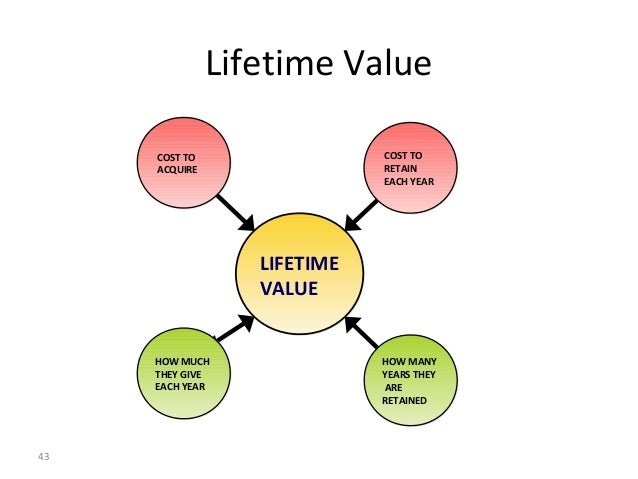 Lifetime Value

COST TO ACQUIRE

COST TO RETAIN EACH YEAR

LIFETIME VALUE

HOW MUCH THEY GIVE EACH YEAR

HOW MANY YEARS THEY ARE RETAINED

43